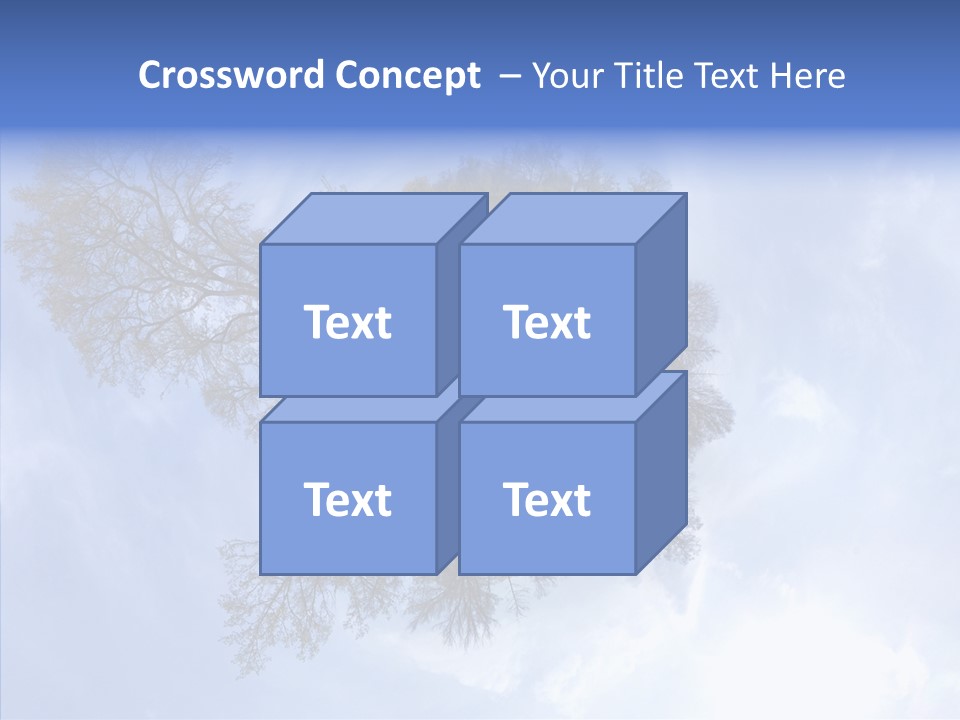 Crossword Concept – Your Title Text Here

Text

Text

Text

Text